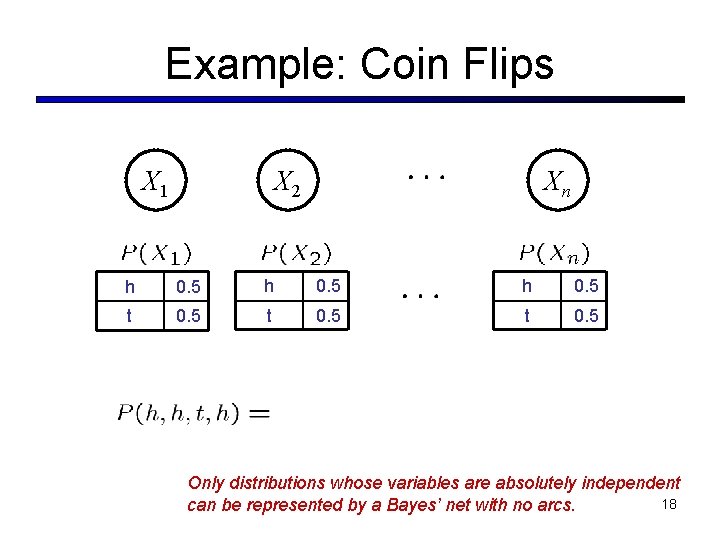 Example: Coin Flips

$X_1$  $X_2$  $\cdots$  $X_n$

$P(X_1)$

| h | 0.5 |
|---|---|
| t | 0.5 |

$P(X_2)$

| h | 0.5 |
|---|---|
| t | 0.5 |

$\cdots$

$P(X_n)$

| h | 0.5 |
|---|---|
| t | 0.5 |

$P(h, h, t, h) =$

Only distributions whose variables are absolutely independent can be represented by a Bayes' net with no arcs.

18